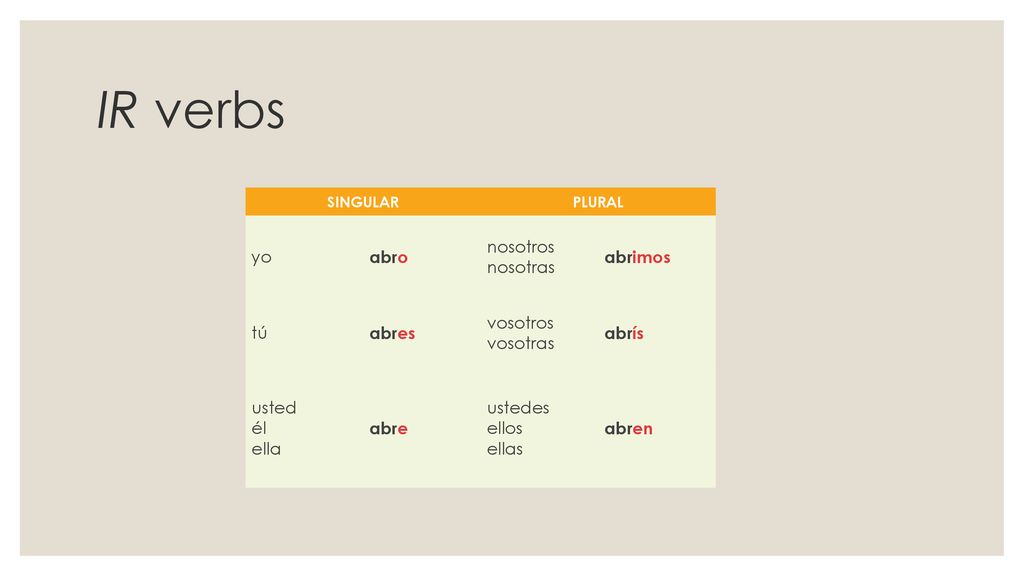 IR verbs

| SINGULAR | | PLURAL | |
|---|---|---|---|
| yo | abro | nosotros nosotras | abrimos |
| tú | abres | vosotros vosotras | abrís |
| usted él ella | abre | ustedes ellos ellas | abren |